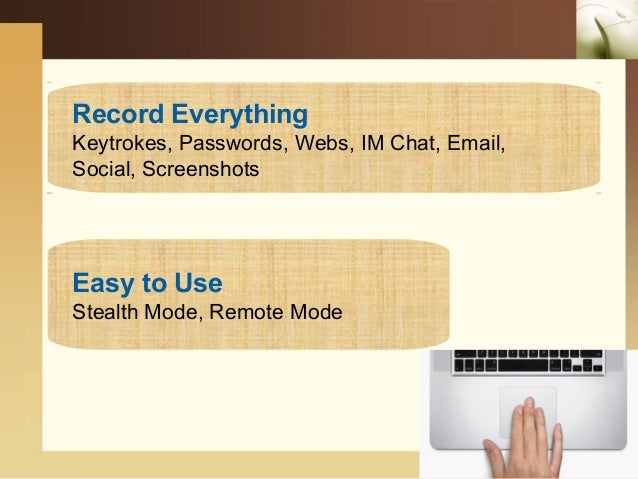 Record Everything
Keytrokes, Passwords, Webs, IM Chat, Email, Social, Screenshots

Easy to Use
Stealth Mode, Remote Mode